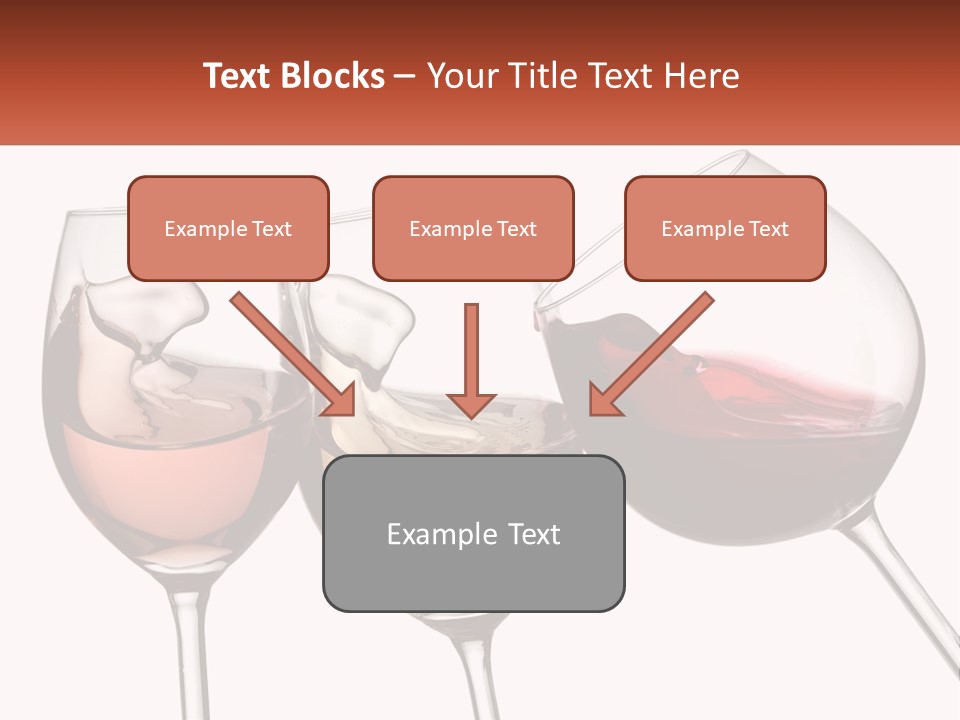 Text Blocks – Your Title Text Here

Example Text

Example Text

Example Text

Example Text